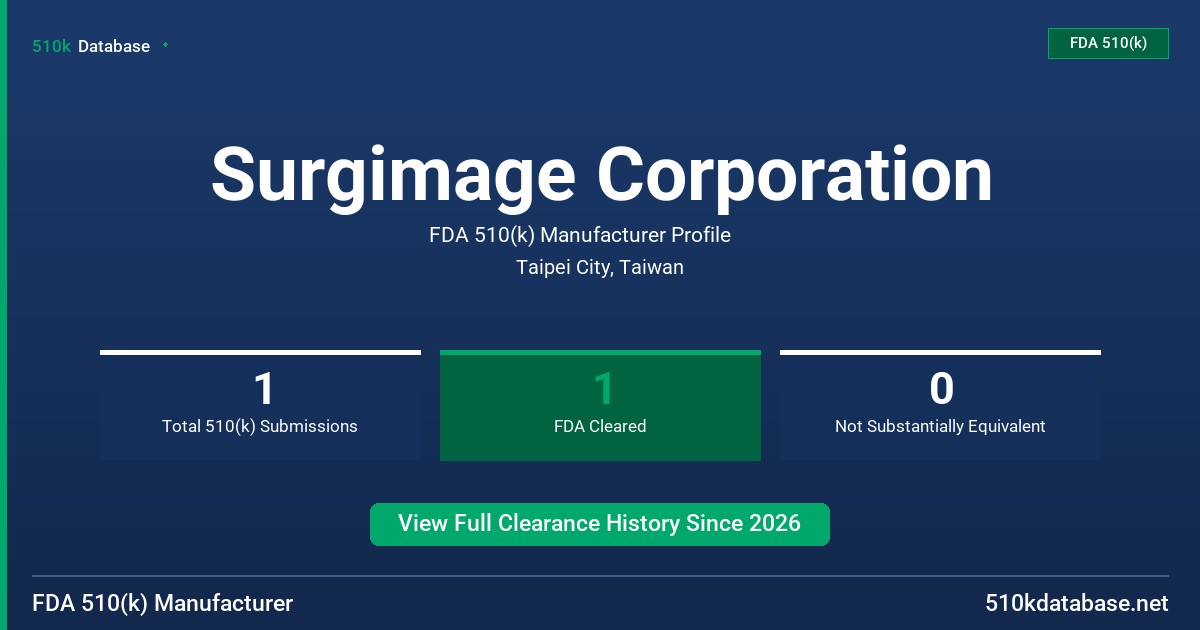 510k Database

FDA 510(k)

Surgimage Corporation

FDA 510(k) Manufacturer Profile

Taipei City, Taiwan

1
Total 510(k) Submissions

1
FDA Cleared

0
Not Substantially Equivalent

View Full Clearance History Since 2026

FDA 510(k) Manufacturer

510kdatabase.net